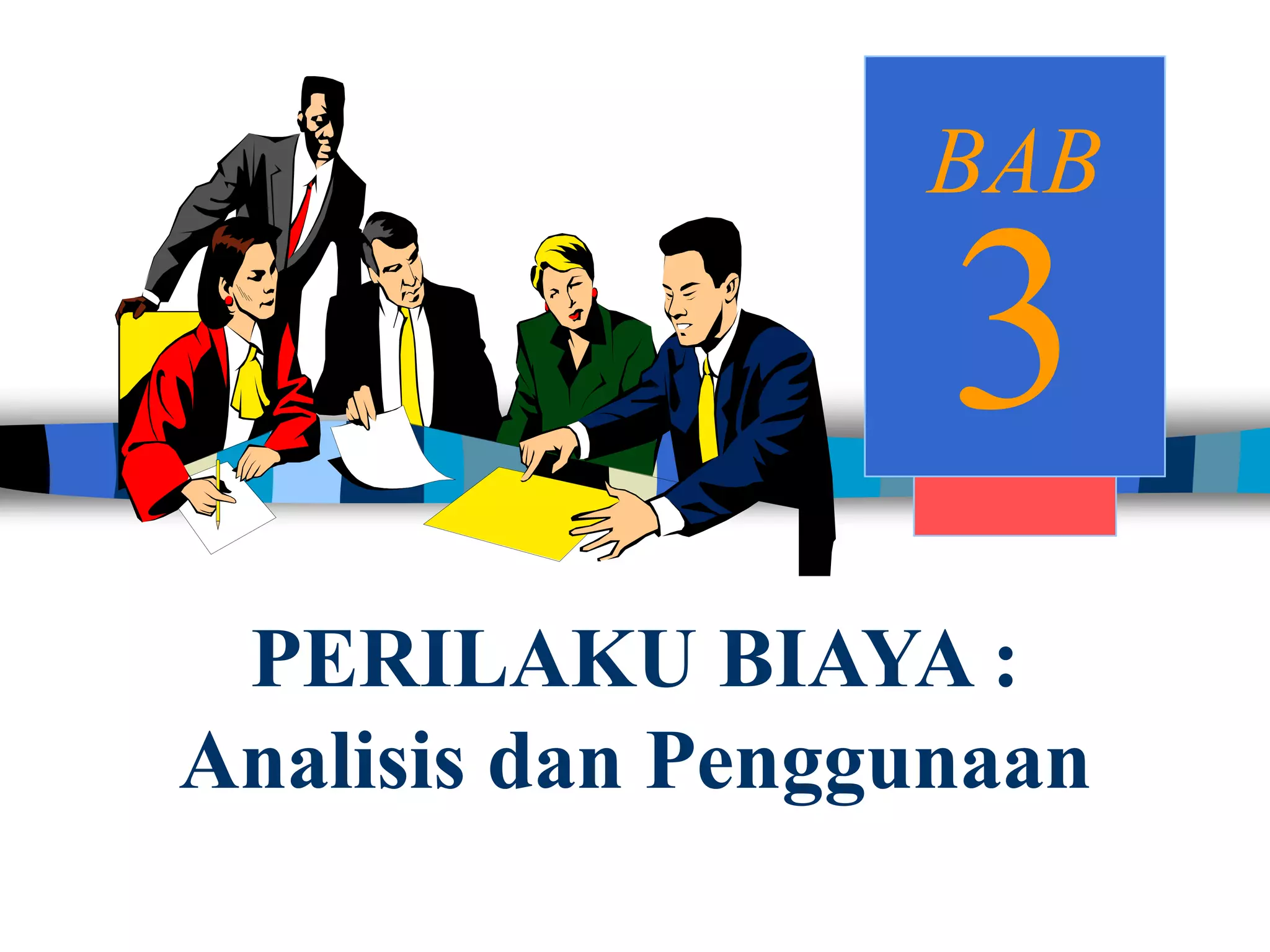 BAB
3

PERILAKU BIAYA :
Analisis dan Penggunaan